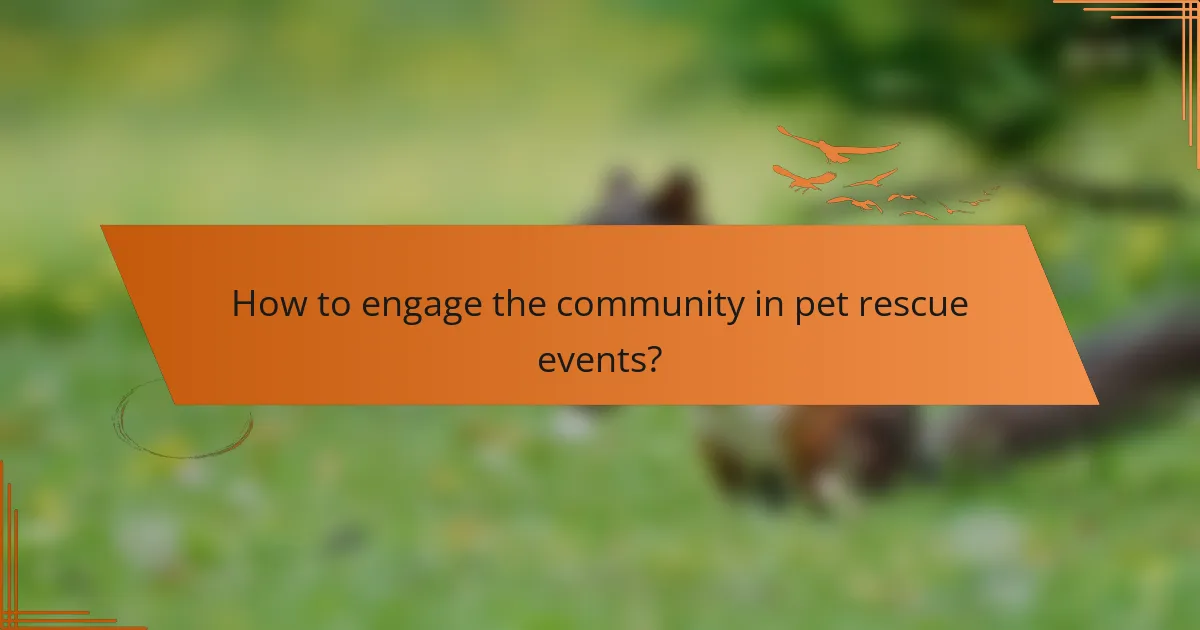 How to engage the community in pet rescue events?